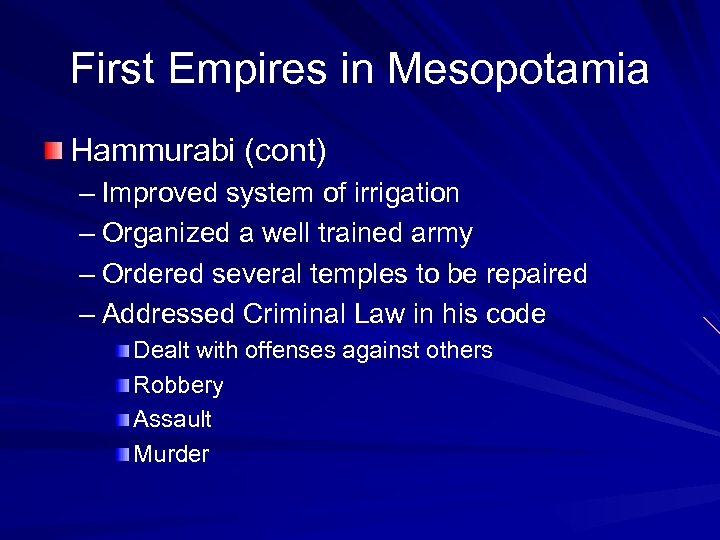 First Empires in Mesopotamia

Hammurabi (cont)

– Improved system of irrigation
– Organized a well trained army
– Ordered several temples to be repaired
– Addressed Criminal Law in his code

Dealt with offenses against others
Robbery
Assault
Murder